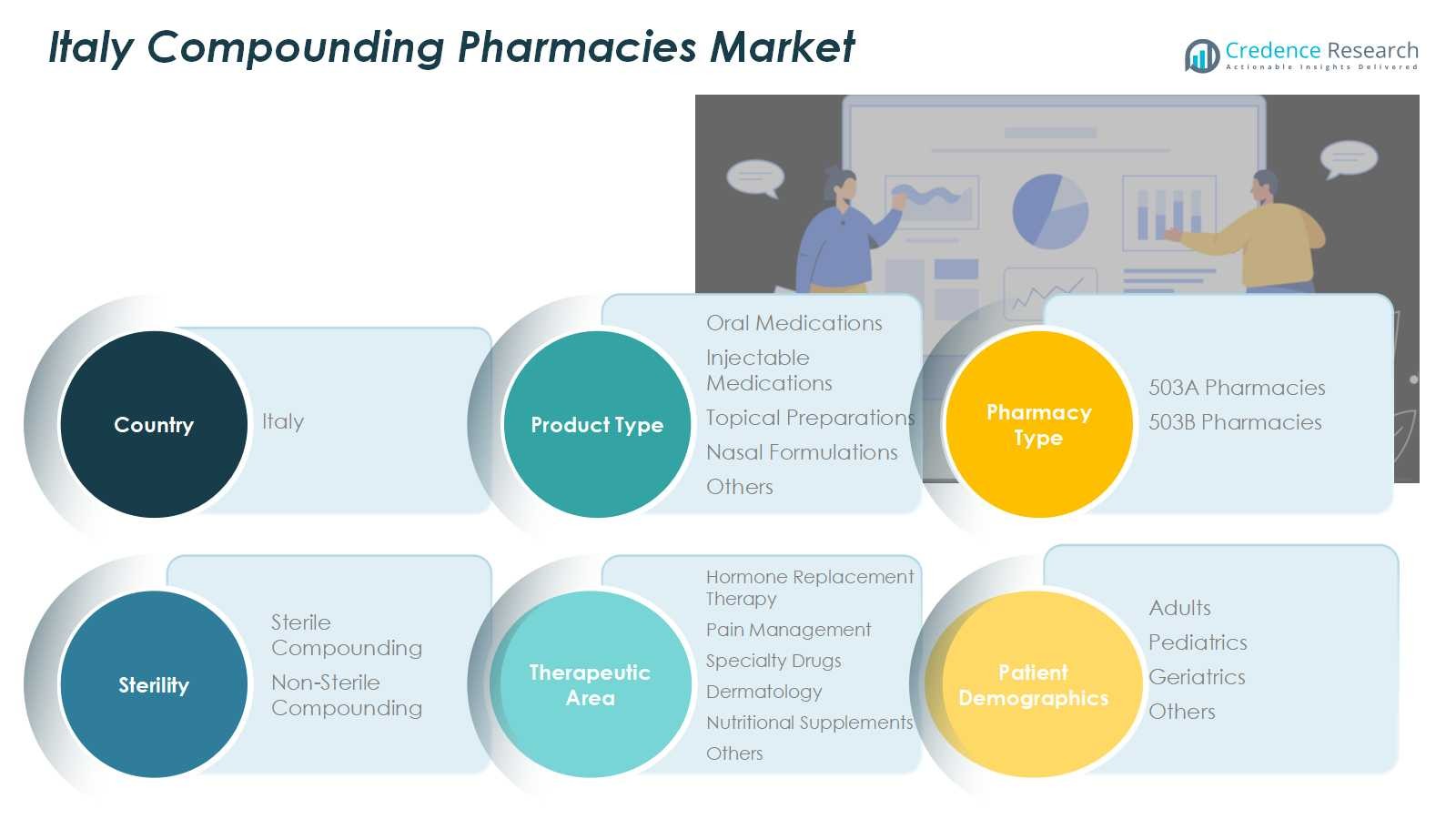 Italy Compounding Pharmacies Market

Credence Research
Actionable Insights Delivered

Country
Italy

Product Type
Oral Medications
Injectable Medications
Topical Preparations
Nasal Formulations
Others

Pharmacy Type
503A Pharmacies
503B Pharmacies

Sterility
Sterile Compounding
Non-Sterile Compounding

Therapeutic Area
Hormone Replacement Therapy
Pain Management
Specialty Drugs
Dermatology
Nutritional Supplements
Others

Patient Demographics
Adults
Pediatrics
Geriatrics
Others